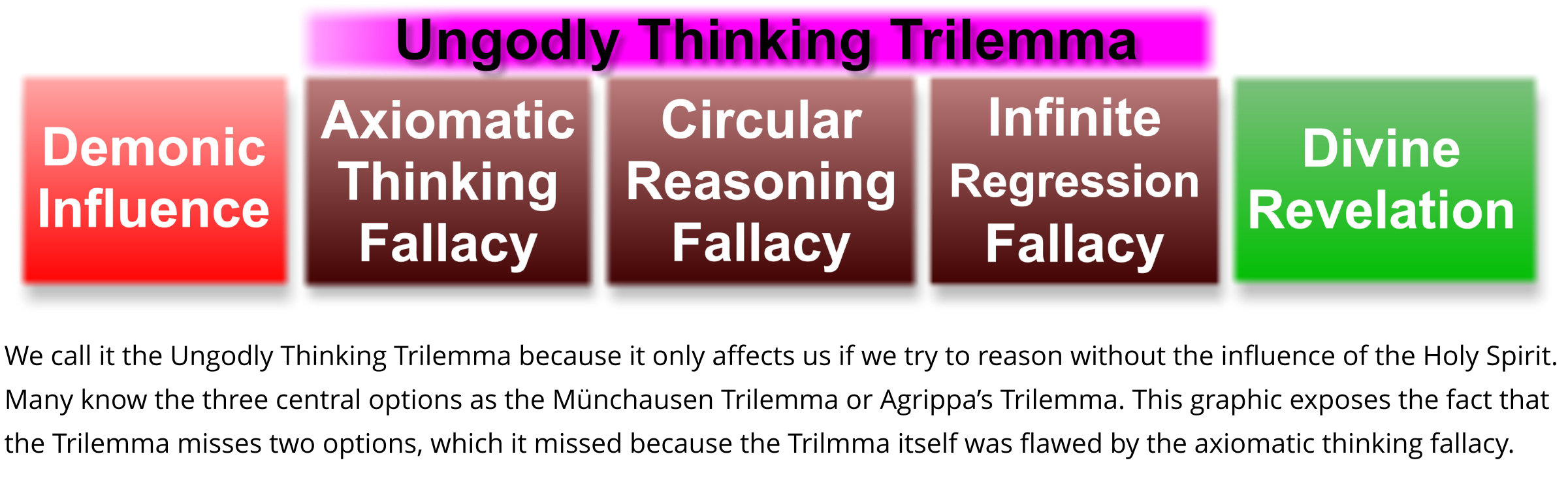 Ungodly Thinking Trilemma

Demonic Influence

Axiomatic Thinking Fallacy

Circular Reasoning Fallacy

Infinite Regression Fallacy

Divine Revelation

We call it the Ungodly Thinking Trilemma because it only affects us if we try to reason without the influence of the Holy Spirit. Many know the three central options as the Münchausen Trilemma or Agrippa's Trilemma. This graphic exposes the fact that the Trilemma misses two options, which it missed because the Trilmma itself was flawed by the axiomatic thinking fallacy.